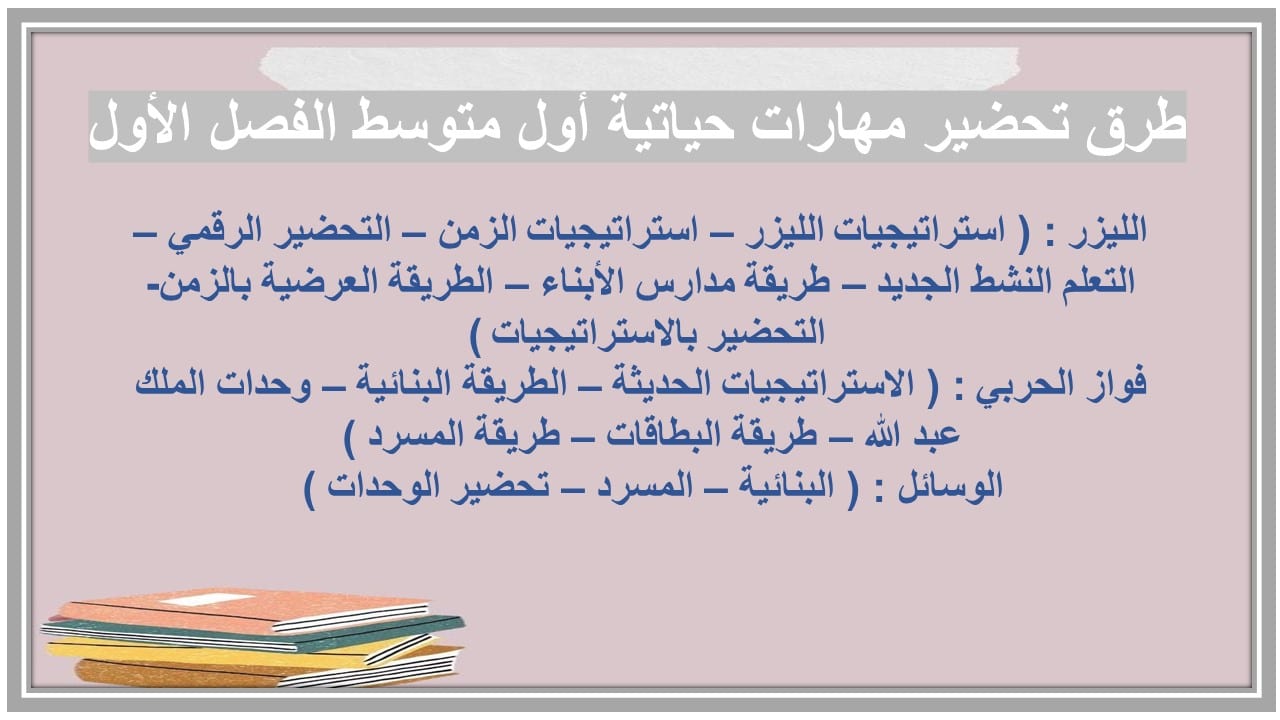 طرق تحضير مهارات حياتية أول متوسط الفصل الأول

الليزر : ( استراتيجيات الليزر – استراتيجيات الزمن – التحضير الرقمي – التعلم النشط الجديد – طريقة مدارس الأبناء – الطريقة العرضية بالزمن- التحضير بالاستراتيجيات )
فواز الحربي : ( الاستراتيجيات الحديثة – الطريقة البنائية – وحدات الملك عبد الله – طريقة البطاقات – طريقة المسرد )
الوسائل : ( البنائية – المسرد – تحضير الوحدات )